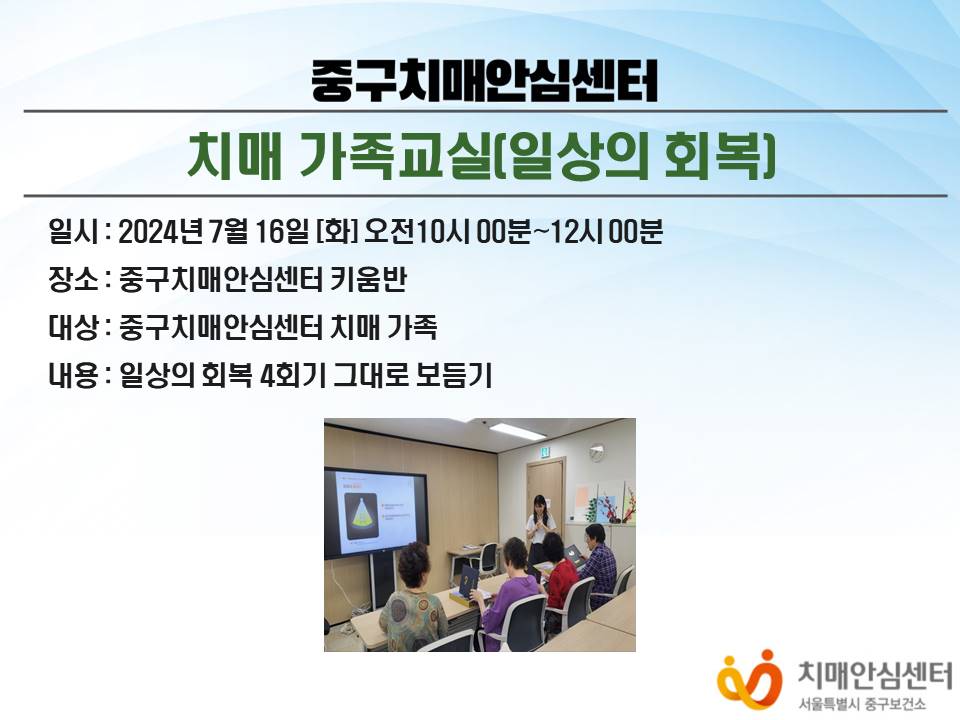 중구치매안심센터

치매 가족교실(일상의 회복)

일시 : 2024년 7월 16일 [화] 오전10시 00분~12시 00분

장소 : 중구치매안심센터 키움반

대상 : 중구치매안심센터 치매 가족

내용 : 일상의 회복 4회기 그대로 보듬기

치매안심센터
서울특별시 중구보건소